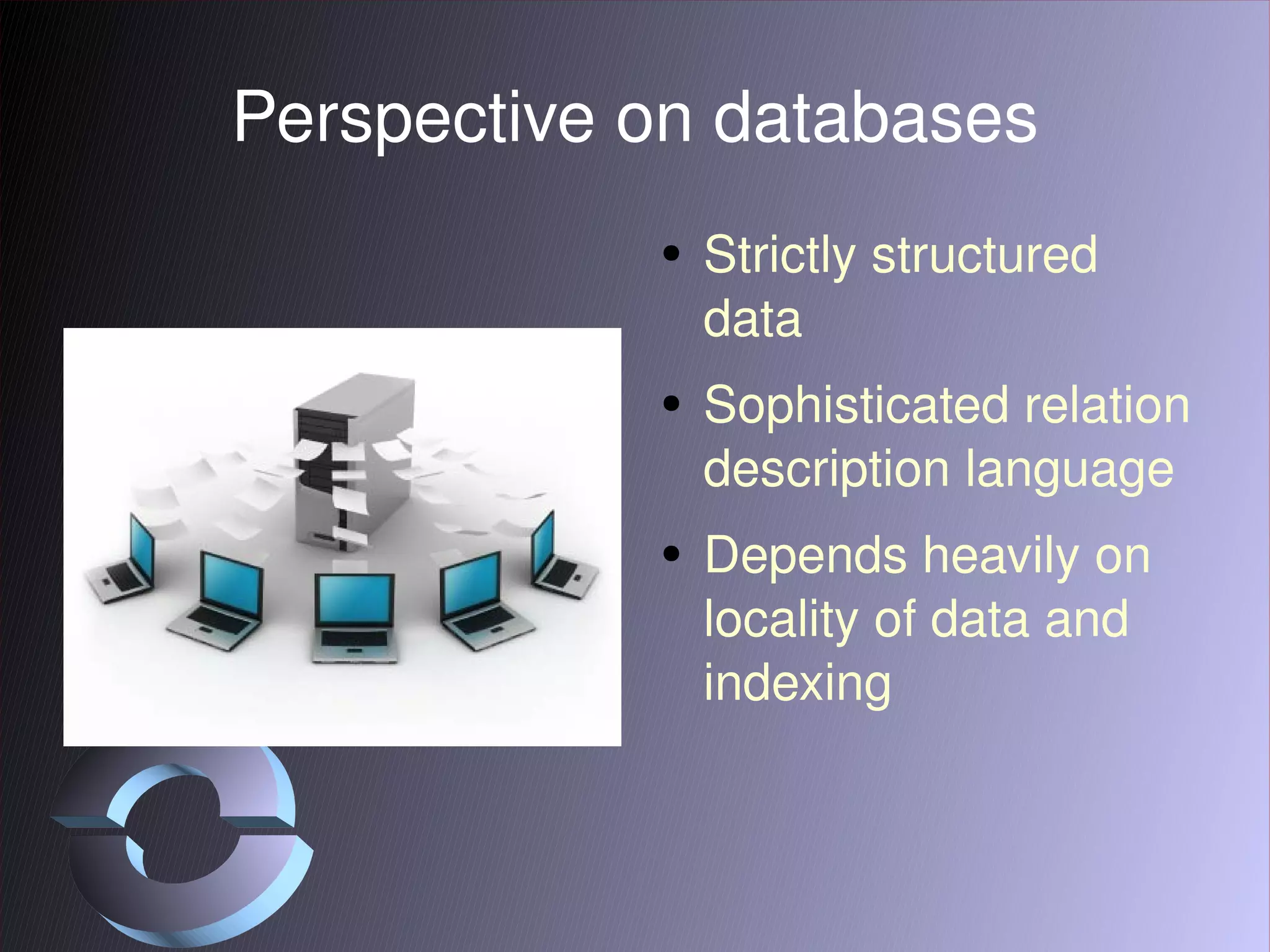 Perspective on databases

• Strictly structured data
• Sophisticated relation description language
• Depends heavily on locality of data and indexing